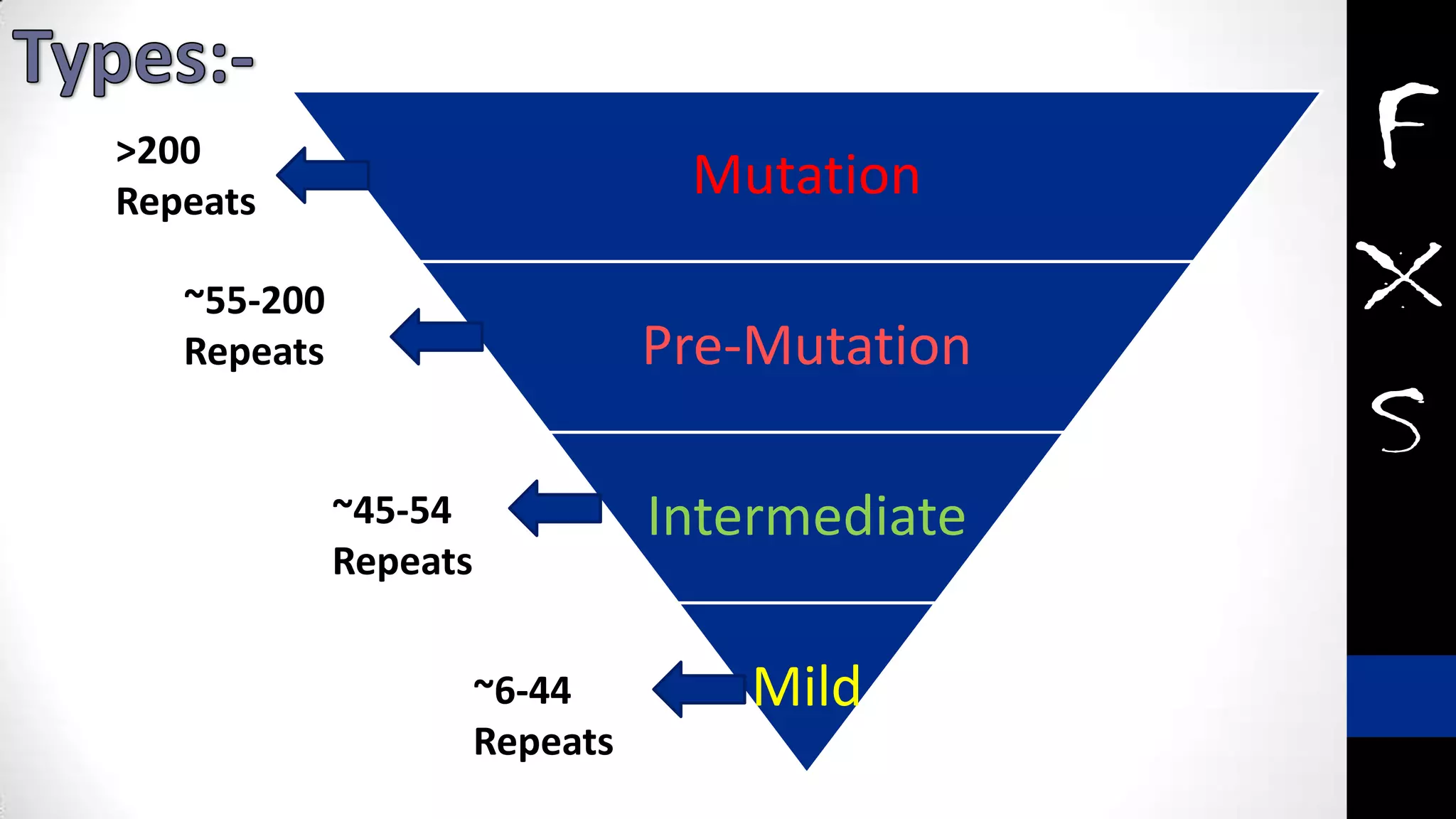 Types:-

>200 Repeats

Mutation

~55-200 Repeats

Pre-Mutation

~45-54 Repeats

Intermediate

~6-44 Repeats

Mild

F X S